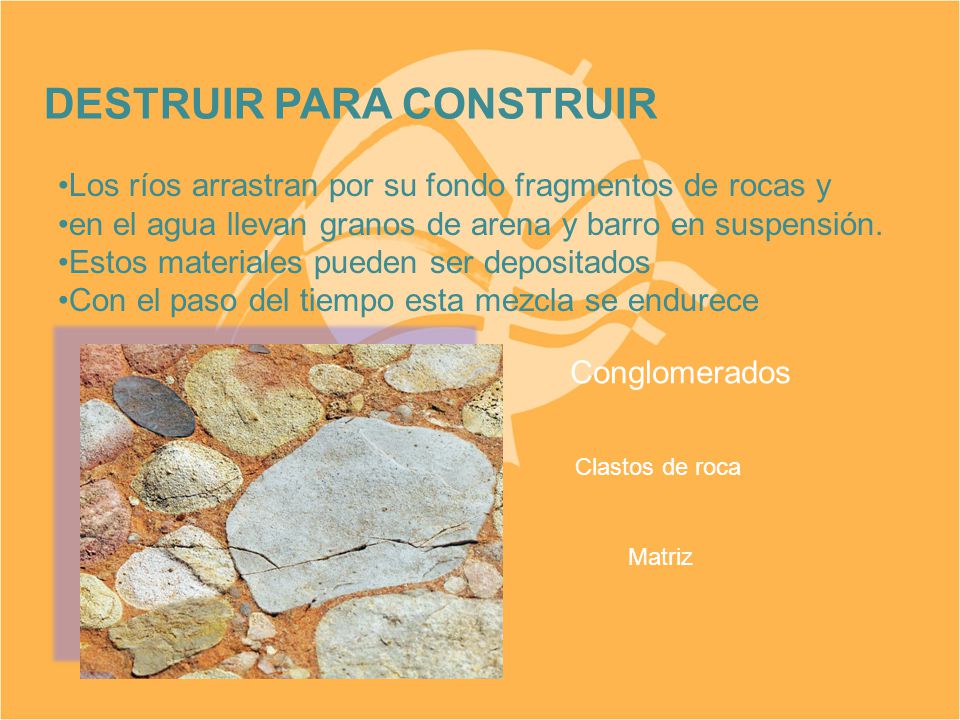 DESTRUIR PARA CONSTRUIR

•Los ríos arrastran por su fondo fragmentos de rocas y
•en el agua llevan granos de arena y barro en suspensión.
•Estos materiales pueden ser depositados
•Con el paso del tiempo esta mezcla se endurece

Conglomerados

Clastos de roca

Matriz